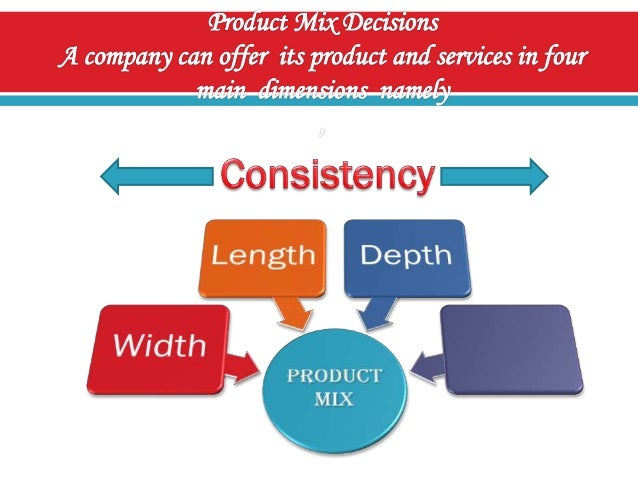 Product Mix Decisions
A company can offer its product and services in four main dimensions namely

Consistency

Length

Depth

Width

PRODUCT MIX